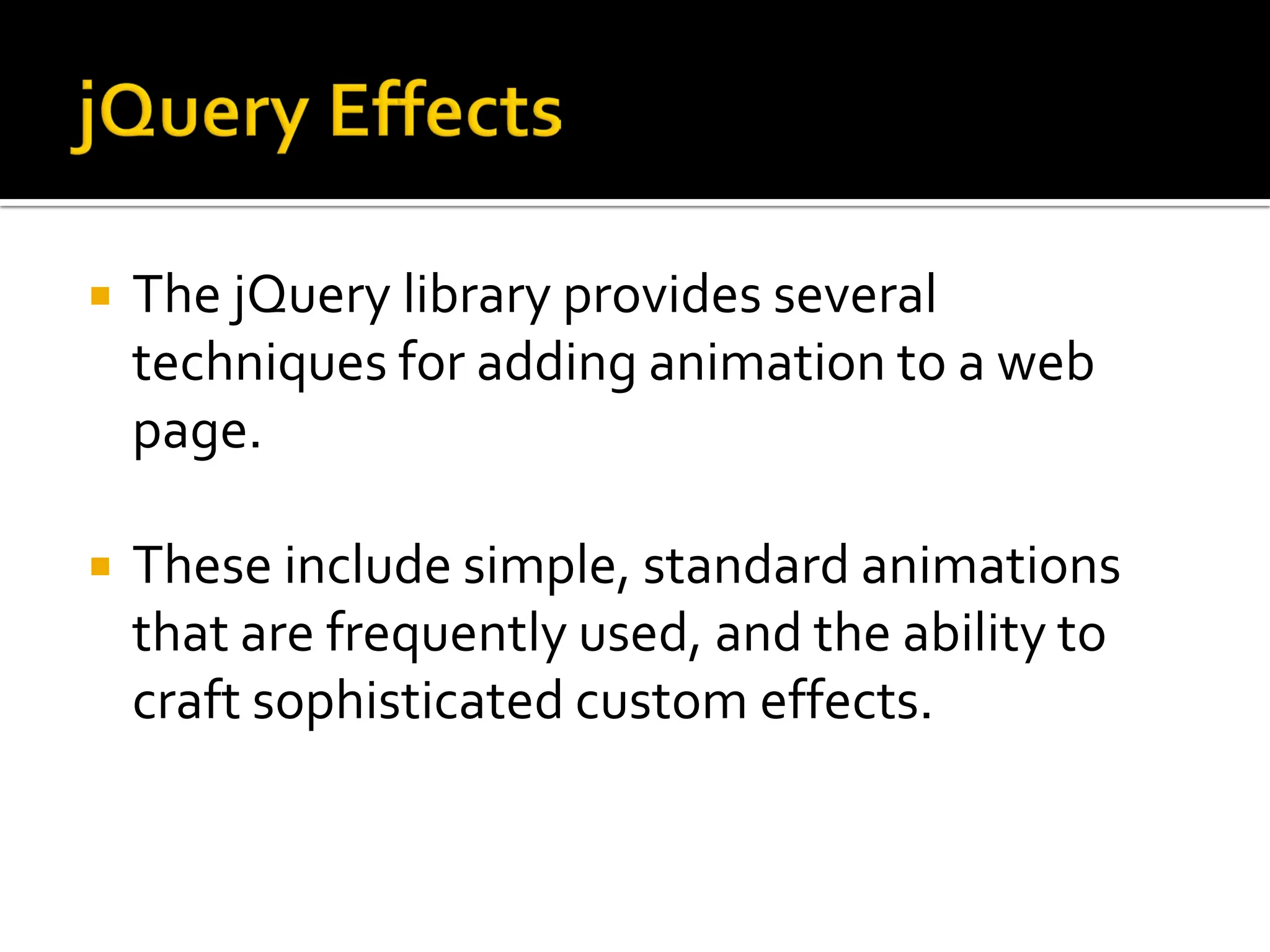 jQuery Effects

▪ The jQuery library provides several techniques for adding animation to a web page.

▪ These include simple, standard animations that are frequently used, and the ability to craft sophisticated custom effects.